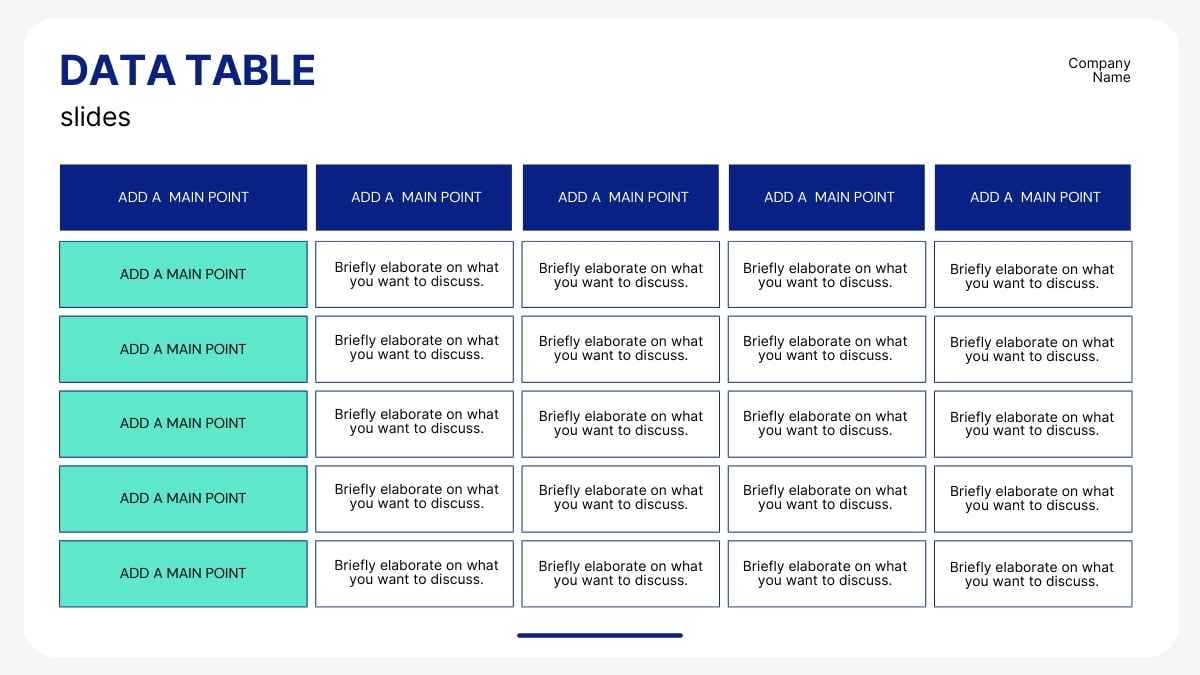 DATA TABLE
slides

Company Name

| ADD A MAIN POINT | ADD A MAIN POINT | ADD A MAIN POINT | ADD A MAIN POINT | ADD A MAIN POINT |
|---|---|---|---|---|
| ADD A MAIN POINT | Briefly elaborate on what you want to discuss. | Briefly elaborate on what you want to discuss. | Briefly elaborate on what you want to discuss. | Briefly elaborate on what you want to discuss. |
| ADD A MAIN POINT | Briefly elaborate on what you want to discuss. | Briefly elaborate on what you want to discuss. | Briefly elaborate on what you want to discuss. | Briefly elaborate on what you want to discuss. |
| ADD A MAIN POINT | Briefly elaborate on what you want to discuss. | Briefly elaborate on what you want to discuss. | Briefly elaborate on what you want to discuss. | Briefly elaborate on what you want to discuss. |
| ADD A MAIN POINT | Briefly elaborate on what you want to discuss. | Briefly elaborate on what you want to discuss. | Briefly elaborate on what you want to discuss. | Briefly elaborate on what you want to discuss. |
| ADD A MAIN POINT | Briefly elaborate on what you want to discuss. | Briefly elaborate on what you want to discuss. | Briefly elaborate on what you want to discuss. | Briefly elaborate on what you want to discuss. |